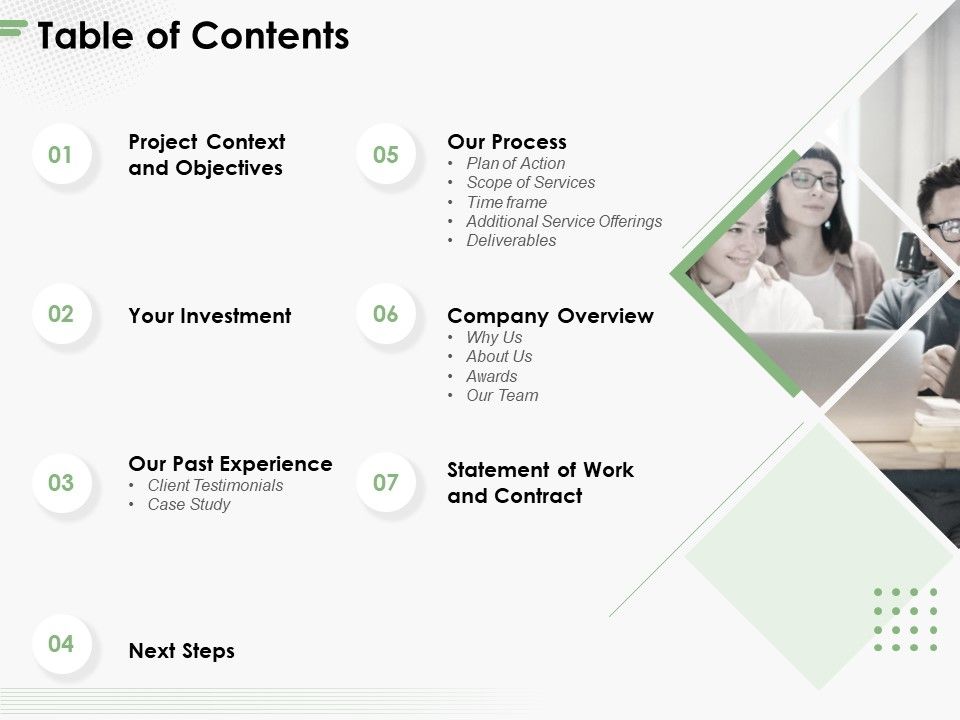 Table of Contents

01
Project Context and Objectives

02
Your Investment

03
Our Past Experience
• Client Testimonials
• Case Study

04
Next Steps

05
Our Process
• Plan of Action
• Scope of Services
• Time frame
• Additional Service Offerings
• Deliverables

06
Company Overview
• Why Us
• About Us
• Awards
• Our Team

07
Statement of Work and Contract